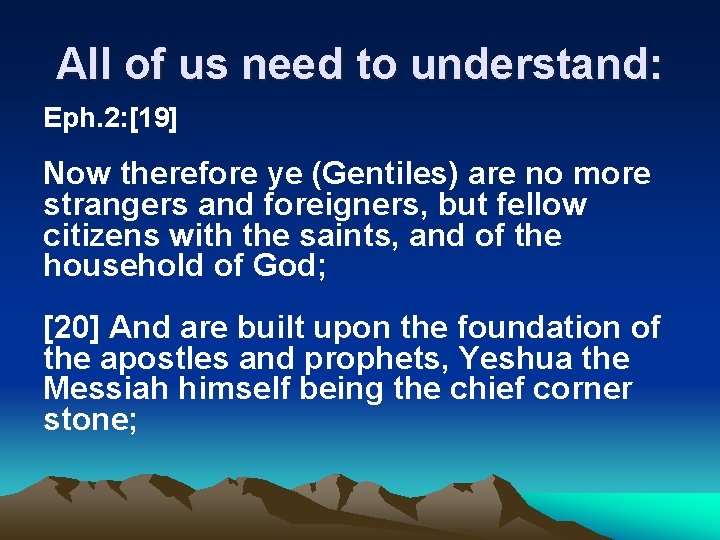 All of us need to understand:

Eph.2:[19]

Now therefore ye (Gentiles) are no more strangers and foreigners, but fellow citizens with the saints, and of the household of God;

[20] And are built upon the foundation of the apostles and prophets, Yeshua the Messiah himself being the chief corner stone;